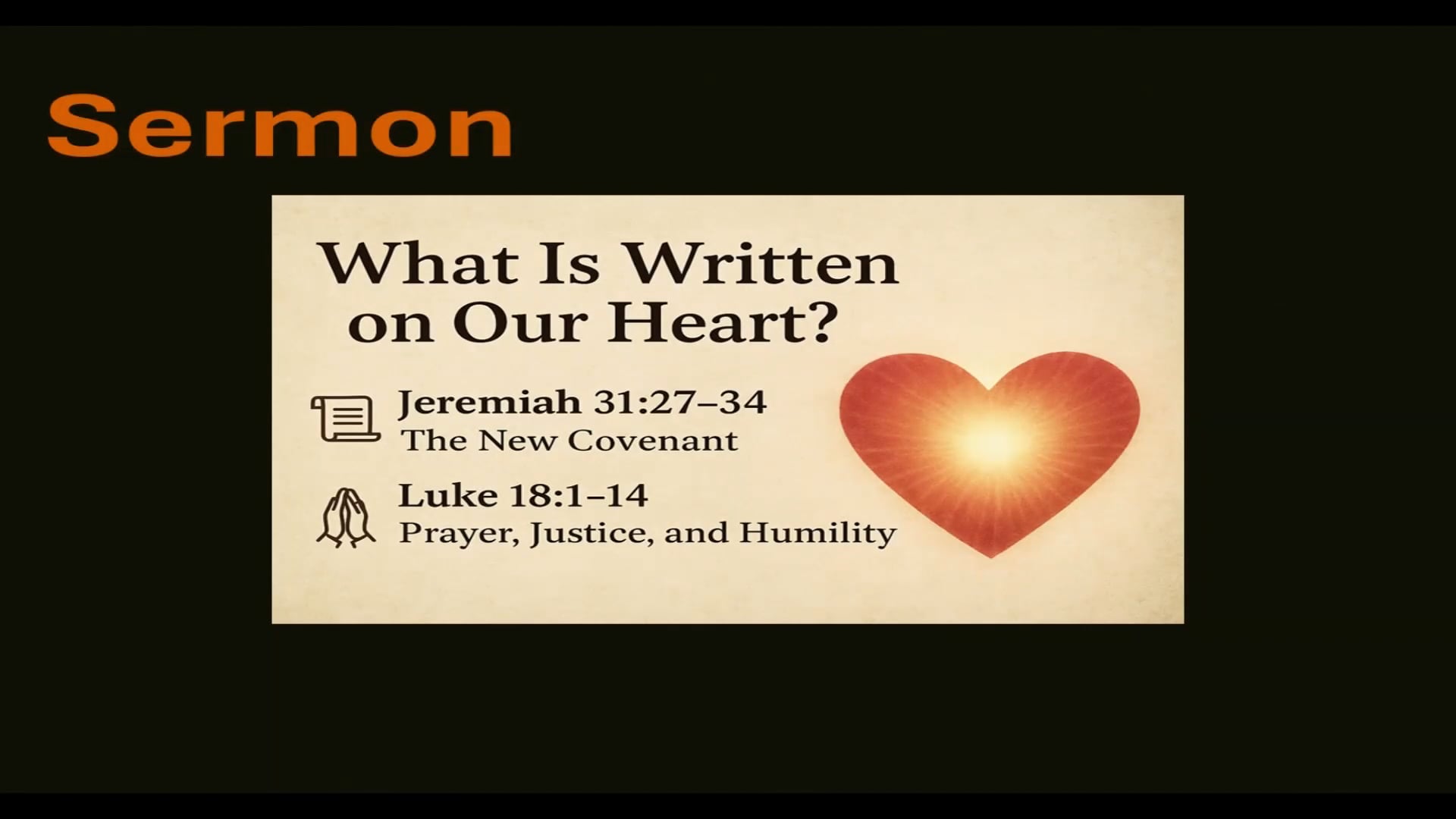 Sermon

What Is Written on Our Heart?

Jeremiah 31:27–34
The New Covenant

Luke 18:1–14
Prayer, Justice, and Humility